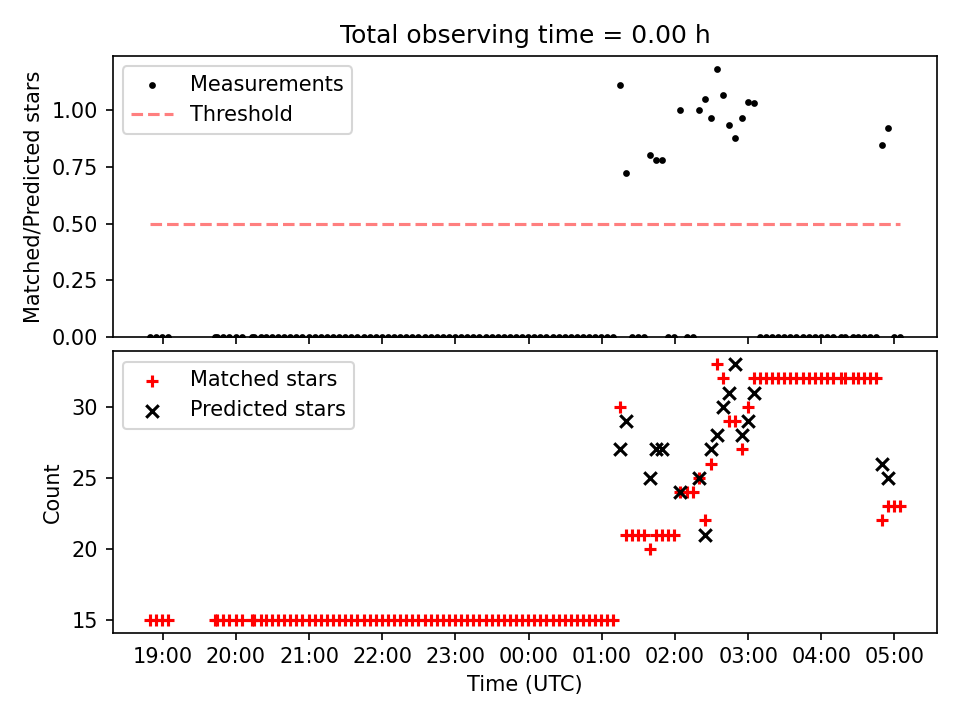 Total observing time = 0.00 h

Measurements
Threshold

Matched/Predicted stars

1.00
0.75
0.50
0.25
0.00

Matched stars
Predicted stars

Count

30
25
20
15

19:00 20:00 21:00 22:00 23:00 00:00 01:00 02:00 03:00 04:00 05:00

Time (UTC)